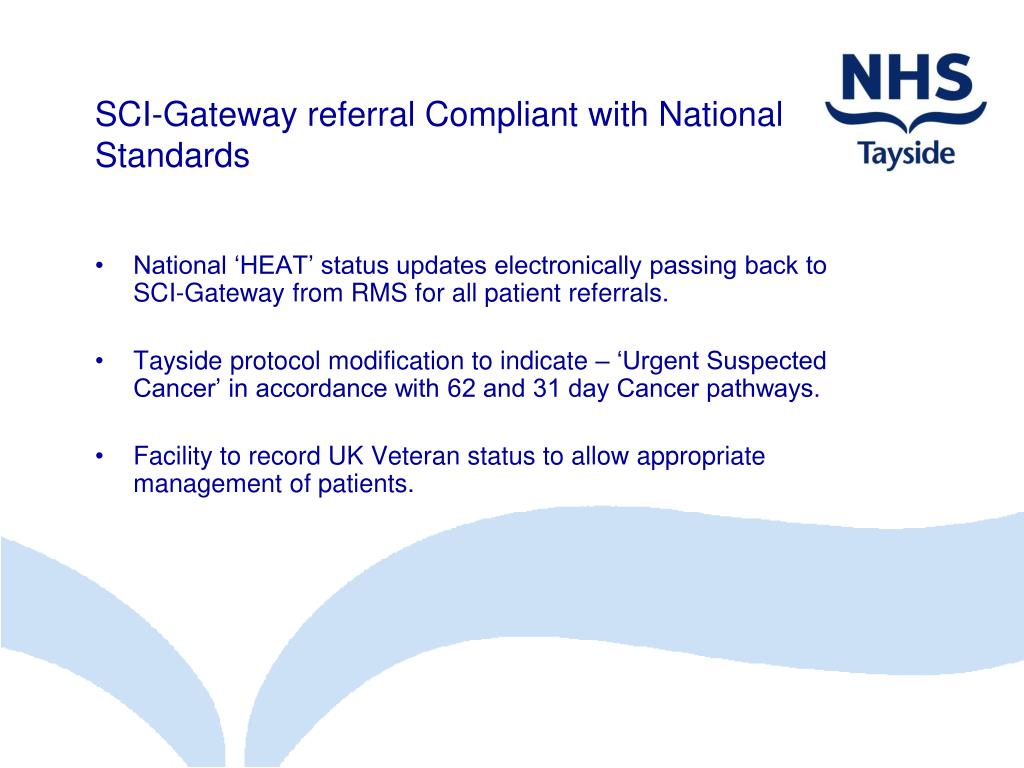 SCI-Gateway referral Compliant with National Standards

NHS
Tayside

• National ‘HEAT’ status updates electronically passing back to SCI-Gateway from RMS for all patient referrals.

• Tayside protocol modification to indicate – ‘Urgent Suspected Cancer’ in accordance with 62 and 31 day Cancer pathways.

• Facility to record UK Veteran status to allow appropriate management of patients.